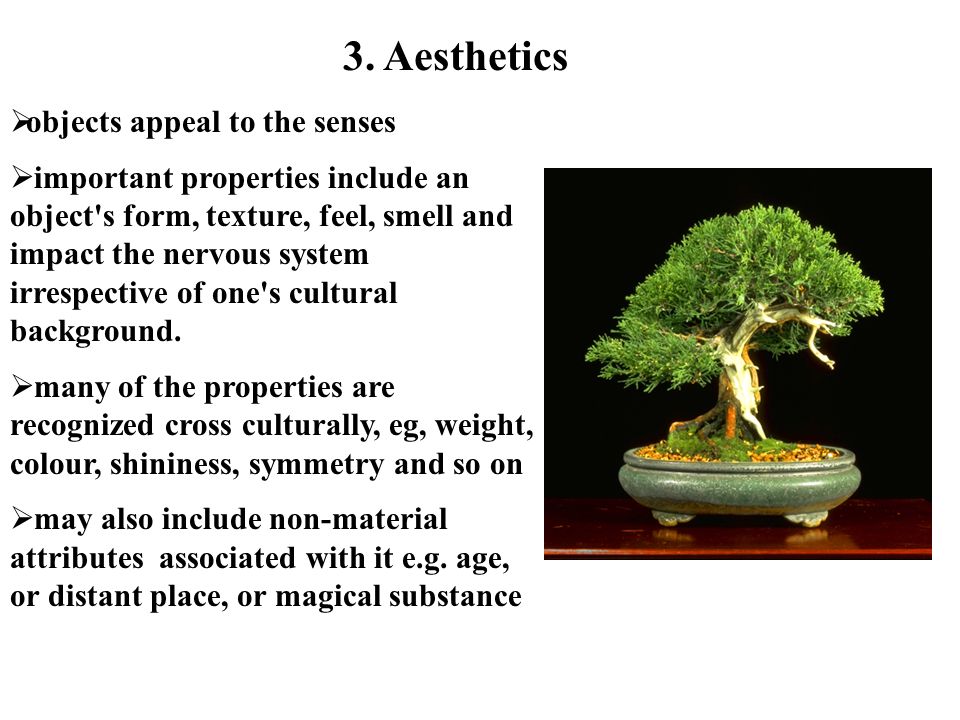 3. Aesthetics

➢objects appeal to the senses

➢important properties include an object's form, texture, feel, smell and impact the nervous system irrespective of one's cultural background.

➢many of the properties are recognized cross culturally, eg, weight, colour, shininess, symmetry and so on

➢may also include non-material attributes associated with it e.g. age, or distant place, or magical substance